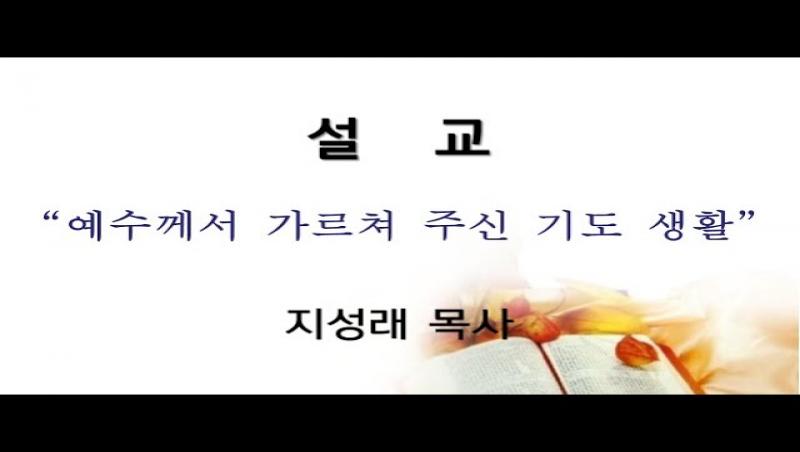 설 교

“예수께서 가르쳐 주신 기도 생활”

지성래 목사